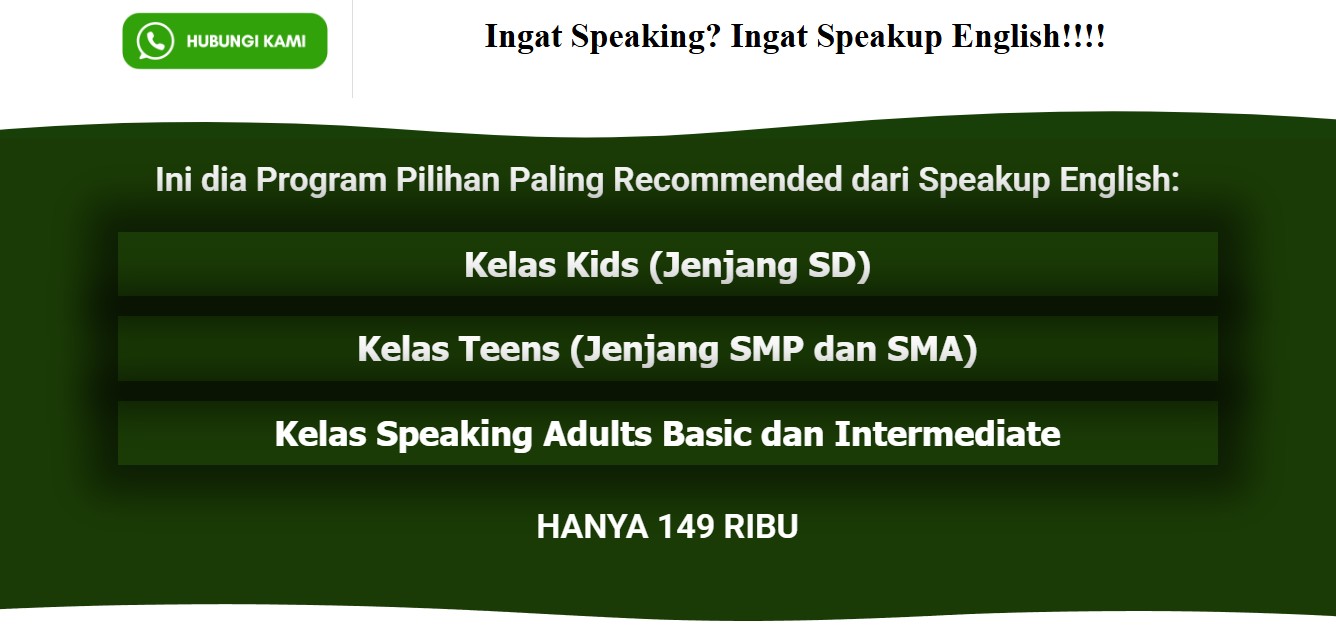 HUBUNGI KAMI

Ingat Speaking? Ingat Speakup English!!!!

Ini dia Program Pilihan Paling Recommended dari Speakup English:

Kelas Kids (Jenjang SD)

Kelas Teens (Jenjang SMP dan SMA)

Kelas Speaking Adults Basic dan Intermediate

HANYA 149 RIBU